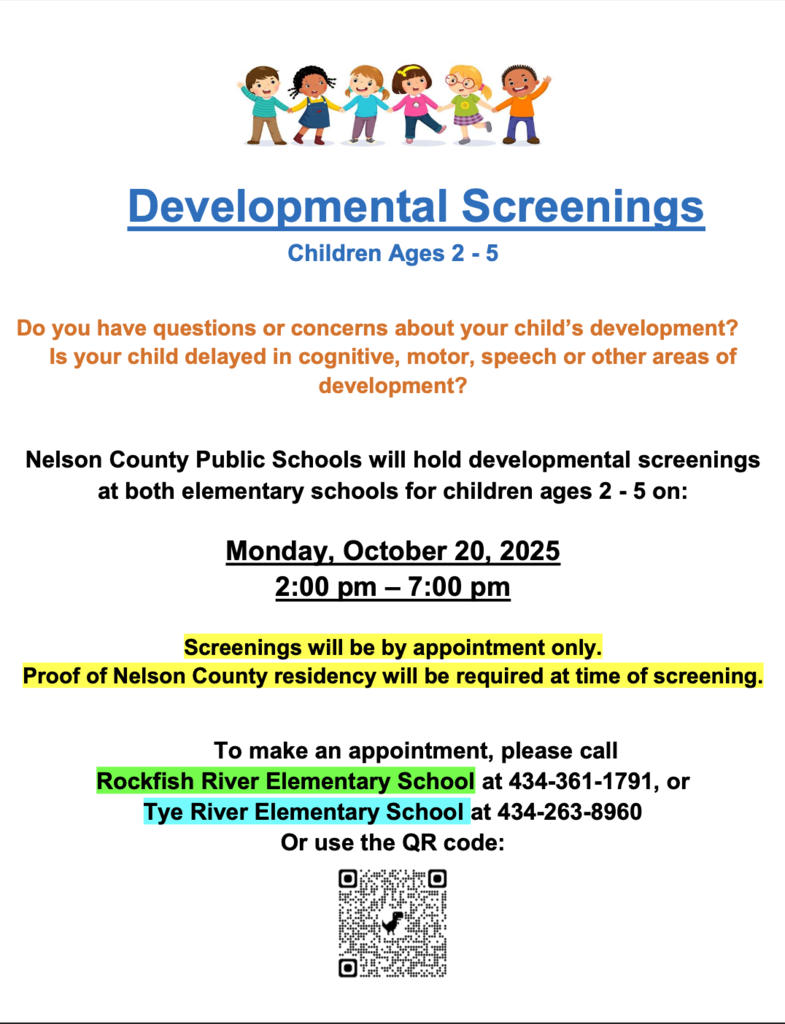 Developmental Screenings
Children Ages 2 - 5

Do you have questions or concerns about your child's development? Is your child delayed in cognitive, motor, speech or other areas of development?

Nelson County Public Schools will hold developmental screenings at both elementary schools for children ages 2 - 5 on:

Monday, October 20, 2025
2:00 pm – 7:00 pm

Screenings will be by appointment only.
Proof of Nelson County residency will be required at time of screening.

To make an appointment, please call
Rockfish River Elementary School at 434-361-1791, or
Tye River Elementary School at 434-263-8960
Or use the QR code: